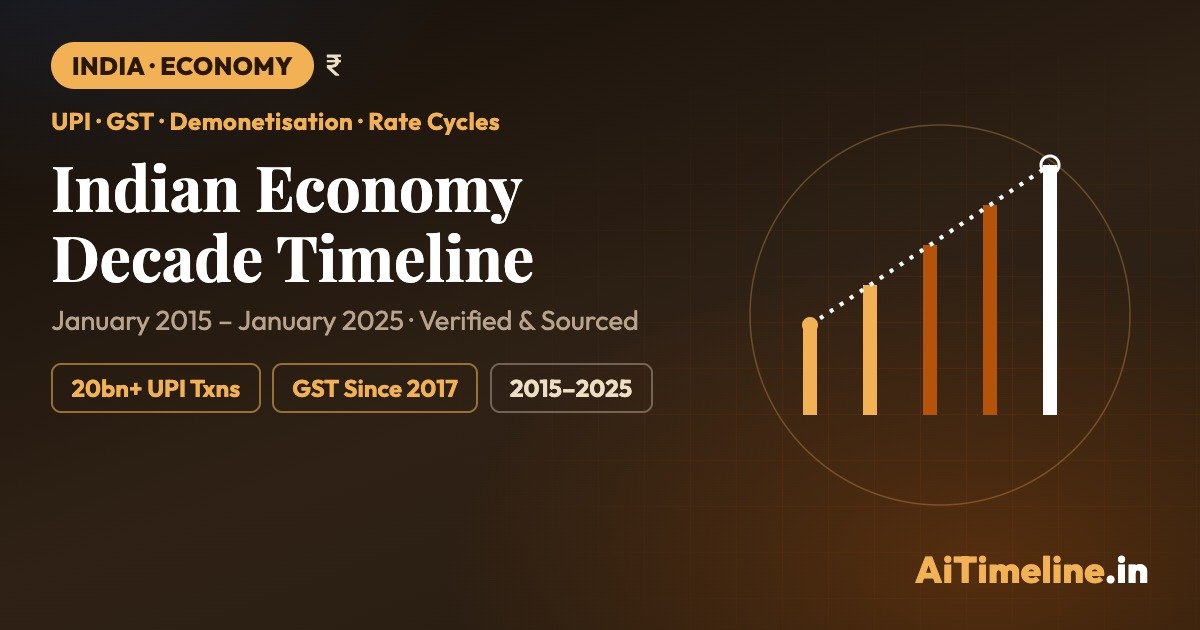 INDIA · ECONOMY ₹

UPI · GST · Demonetisation · Rate Cycles

Indian Economy Decade Timeline

January 2015 – January 2025 · Verified & Sourced

20bn+ UPI Txns

GST Since 2017

2015–2025

AiTimeline.in